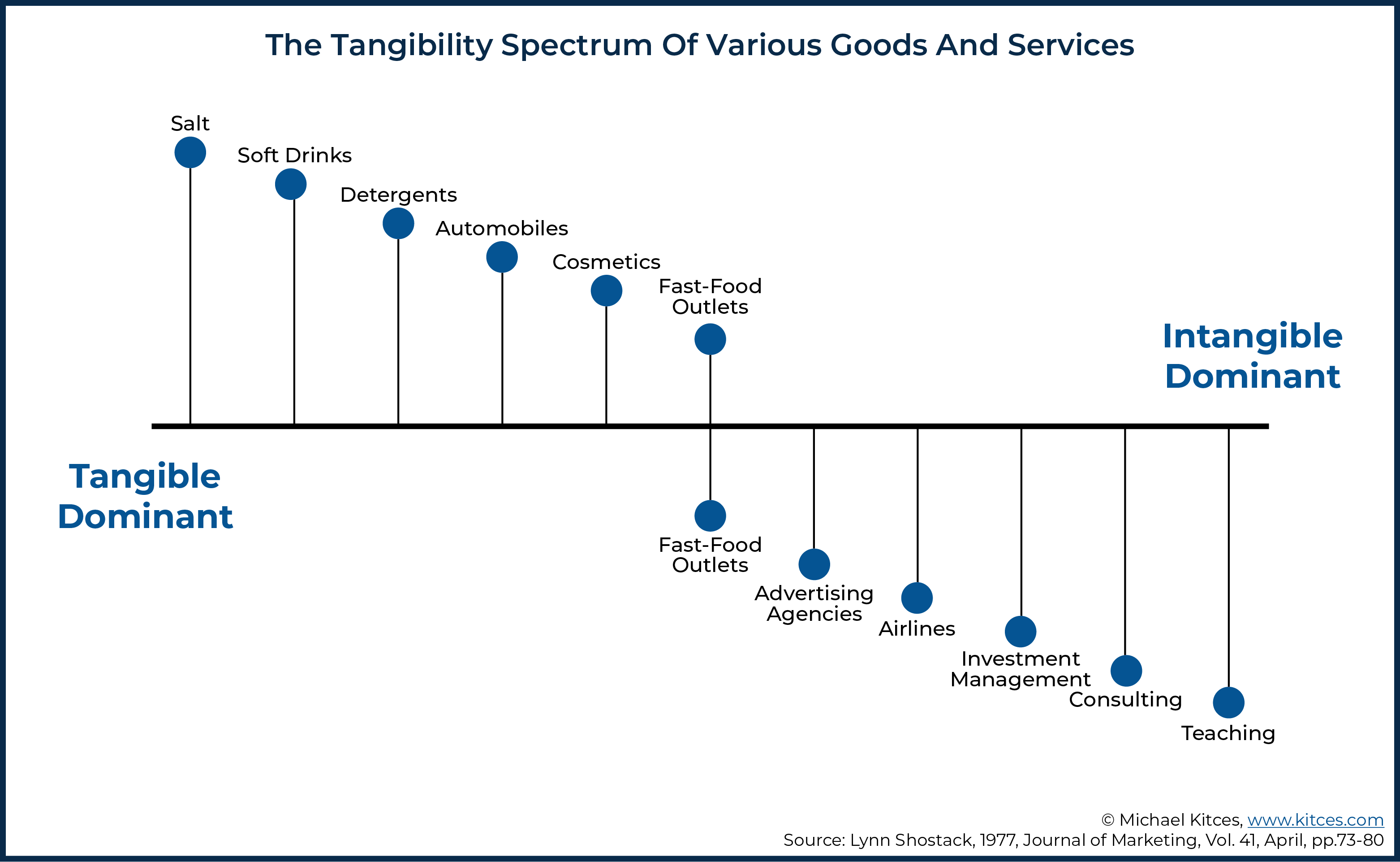 The Tangibility Spectrum Of Various Goods And Services

Salt

Soft Drinks

Detergents

Automobiles

Cosmetics

Fast-Food Outlets

Intangible Dominant

Tangible Dominant

Fast-Food Outlets

Advertising Agencies

Airlines

Investment Management

Consulting

Teaching

© Michael Kitces, www.kitces.com
Source: Lynn Shostack, 1977, Journal of Marketing, Vol. 41, April, pp.73-80